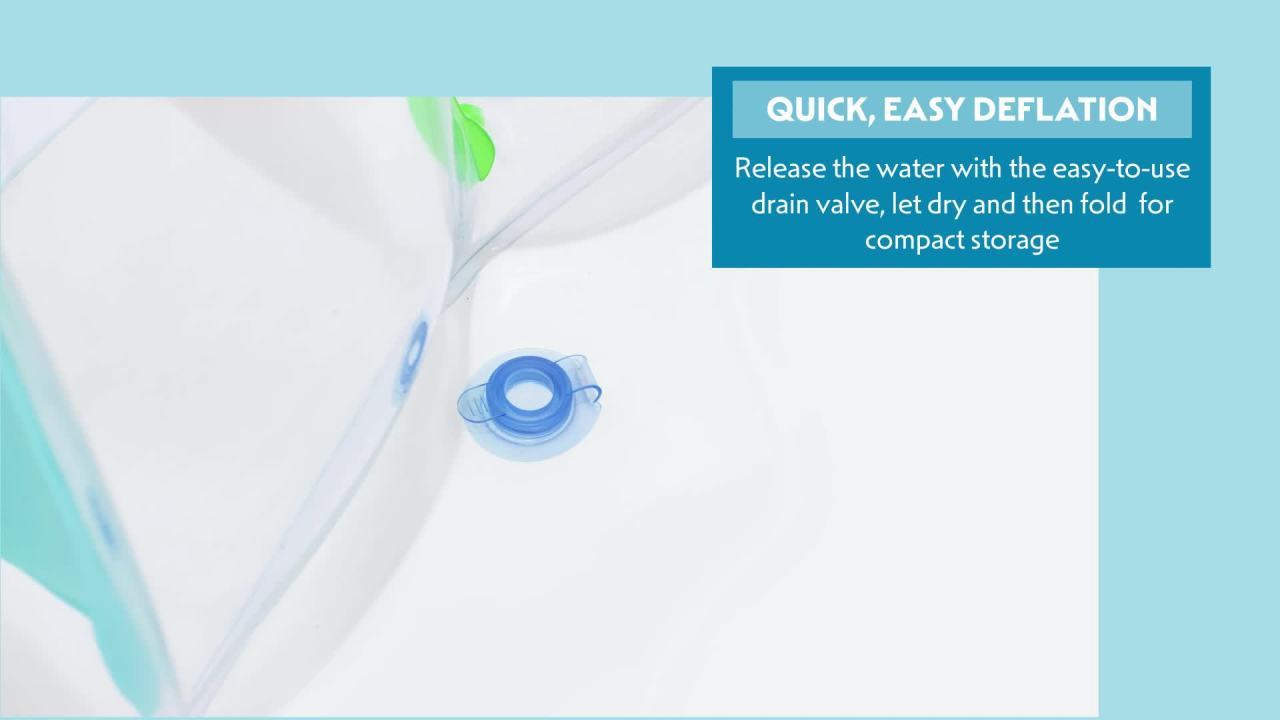 QUICK, EASY DEFLATION

Release the water with the easy-to-use drain valve, let dry and then fold for compact storage